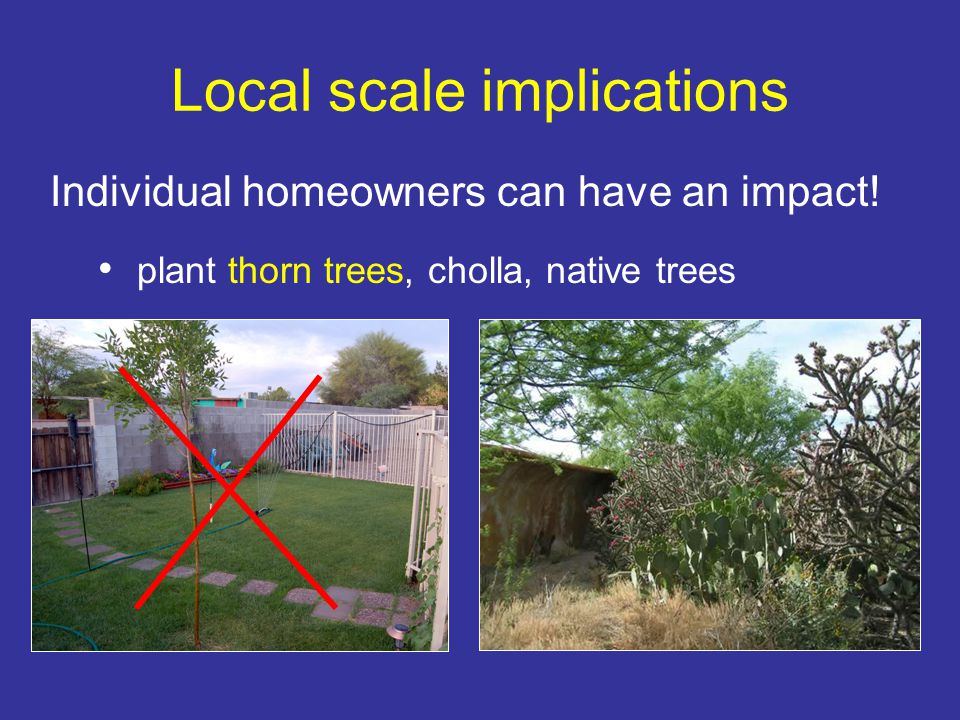 Local scale implications

Individual homeowners can have an impact!

• plant thorn trees, cholla, native trees